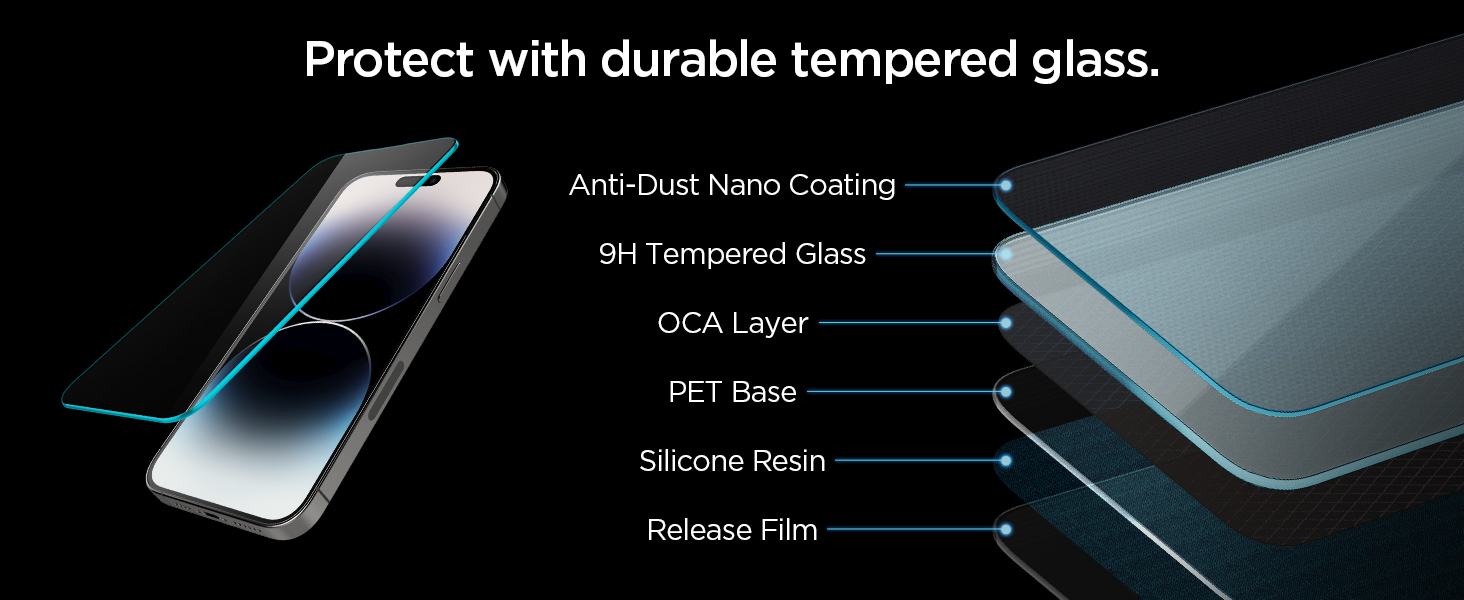 Protect with durable tempered glass.

Anti-Dust Nano Coating

9H Tempered Glass

OCA Layer

PET Base

Silicone Resin

Release Film